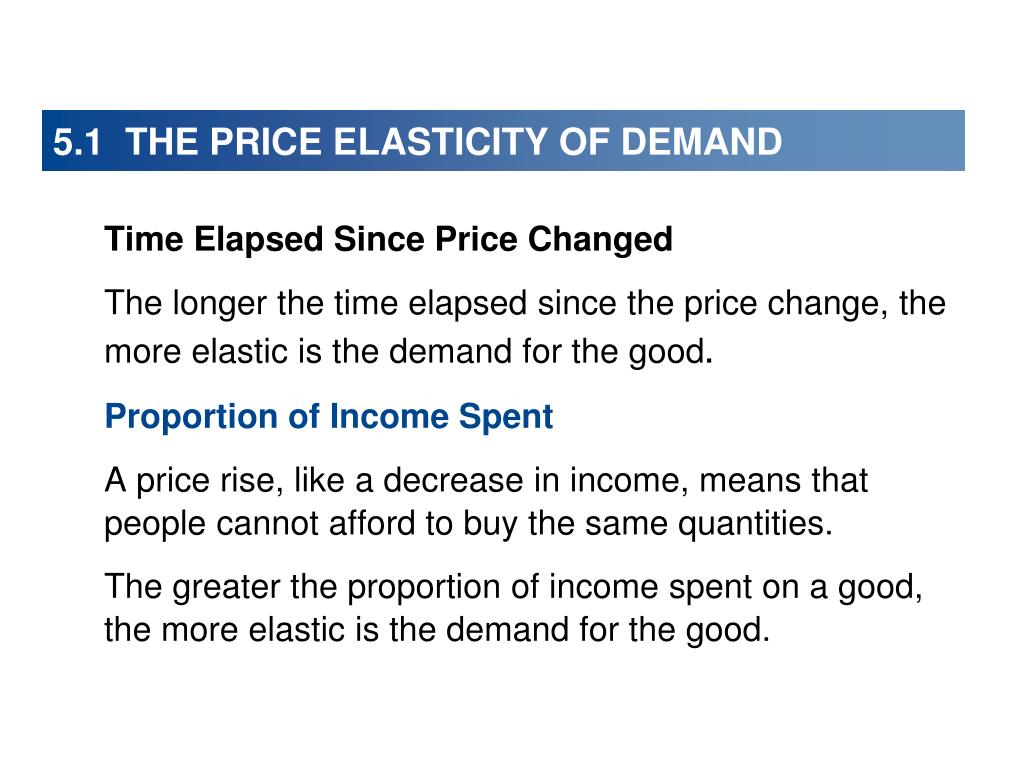 5.1 THE PRICE ELASTICITY OF DEMAND

Time Elapsed Since Price Changed

The longer the time elapsed since the price change, the more elastic is the demand for the good.

Proportion of Income Spent

A price rise, like a decrease in income, means that people cannot afford to buy the same quantities.

The greater the proportion of income spent on a good, the more elastic is the demand for the good.